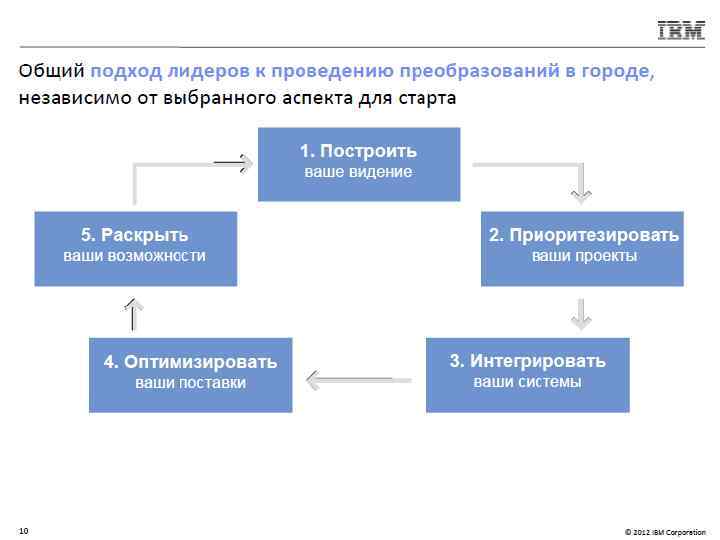 IBM

Общий подход лидеров к проведению преобразований в городе, независимо от выбранного аспекта для старта

1. Построить
ваше видение

2. Приоритезировать
ваши проекты

3. Интегрировать
ваши системы

4. Оптимизировать
ваши поставки

5. Раскрыть
ваши возможности

10

© 2012 IBM Corporation